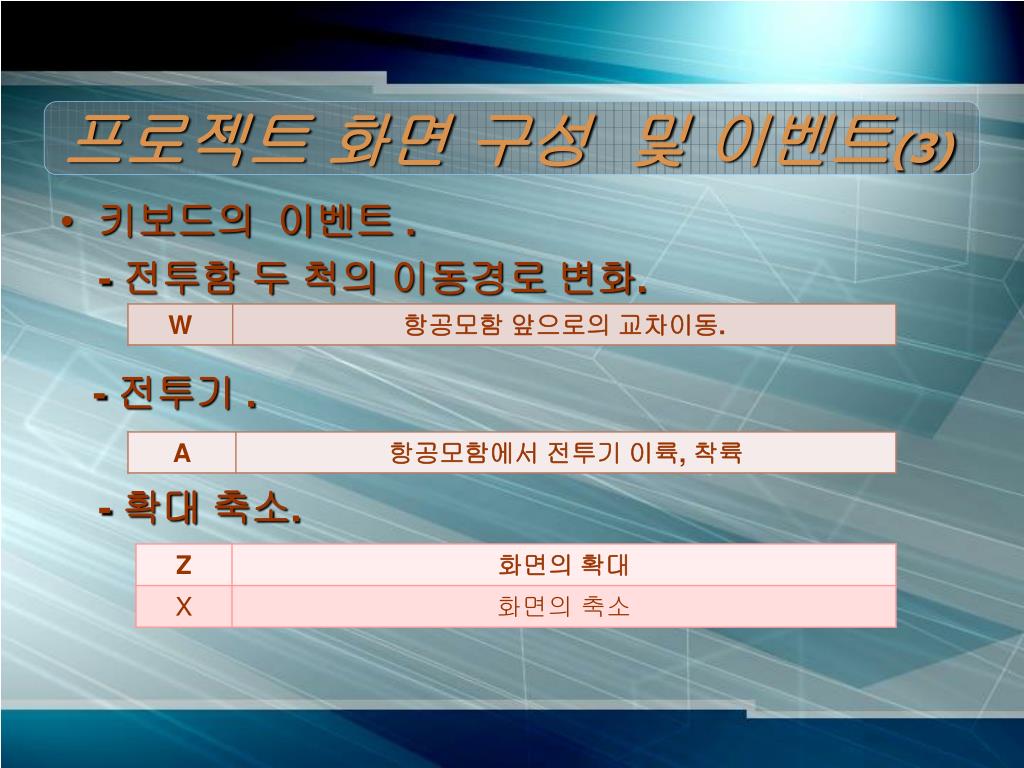 프로젝트 화면 구성 및 이벤트(3)

• 키보드의 이벤트 .

- 전투함 두 척의 이동경로 변화.

| W | 항공모함 앞으로의 교차이동. |
|---|---|

- 전투기 .

| A | 항공모함에서 전투기 이륙, 착륙 |
|---|---|

- 확대 축소.

| Z | 화면의 확대 |
|---|---|
| X | 화면의 축소 |